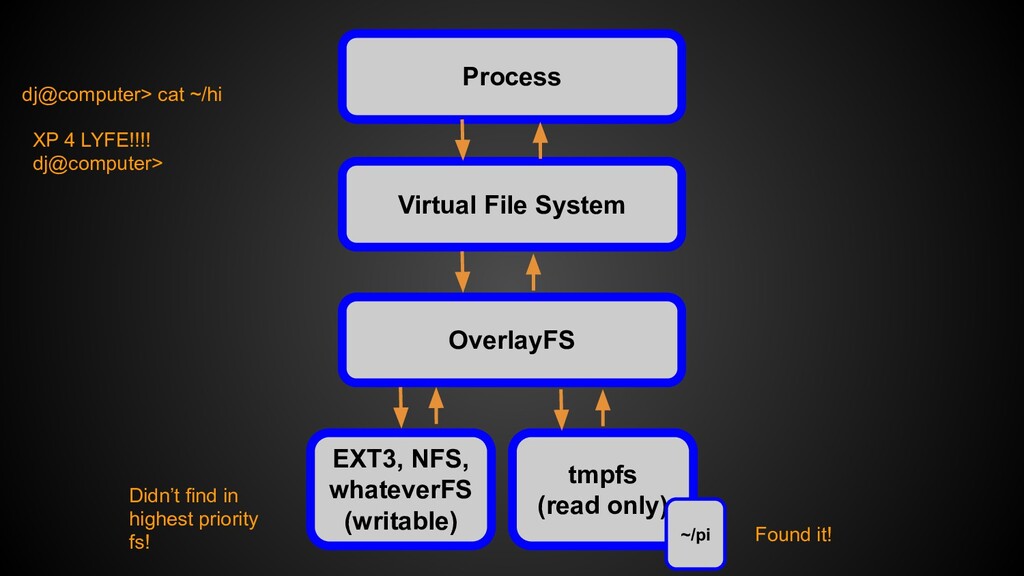 dj@computer> cat ~/hi

XP 4 LYFE!!!!
dj@computer>

Process

Virtual File System

OverlayFS

EXT3, NFS, whateverFS (writable)

tmpfs (read only)

~/pi

Didn't find in highest priority fs!

Found it!